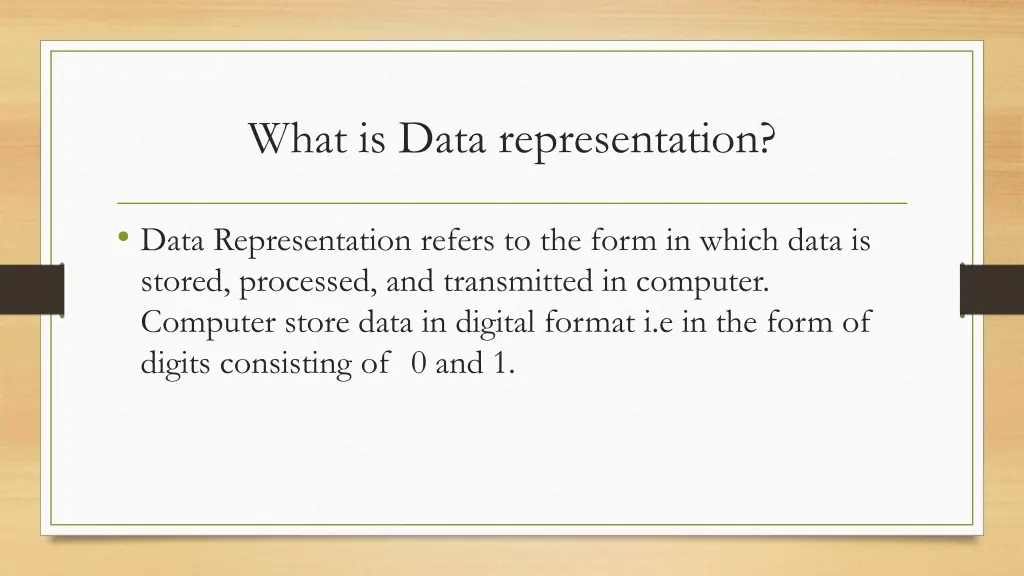 What is Data representation?

• Data Representation refers to the form in which data is stored, processed, and transmitted in computer. Computer store data in digital format i.e in the form of digits consisting of 0 and 1.